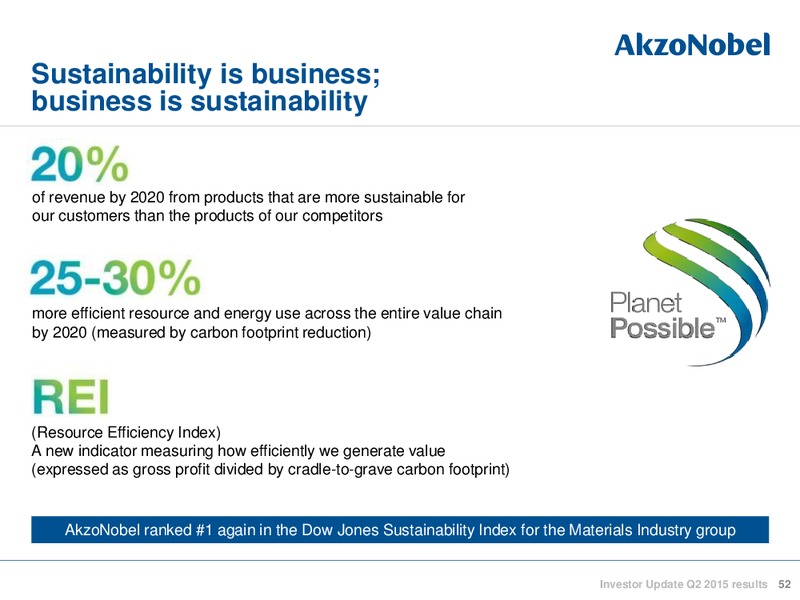 AkzoNobel

Sustainability is business; business is sustainability

20%

of revenue by 2020 from products that are more sustainable for our customers than the products of our competitors

25-30%

more efficient resource and energy use across the entire value chain by 2020 (measured by carbon footprint reduction)

REI

(Resource Efficiency Index)
A new indicator measuring how efficiently we generate value (expressed as gross profit divided by cradle-to-grave carbon footprint)

Planet Possible™

AkzoNobel ranked #1 again in the Dow Jones Sustainability Index for the Materials Industry group

Investor Update Q2 2015 results 52